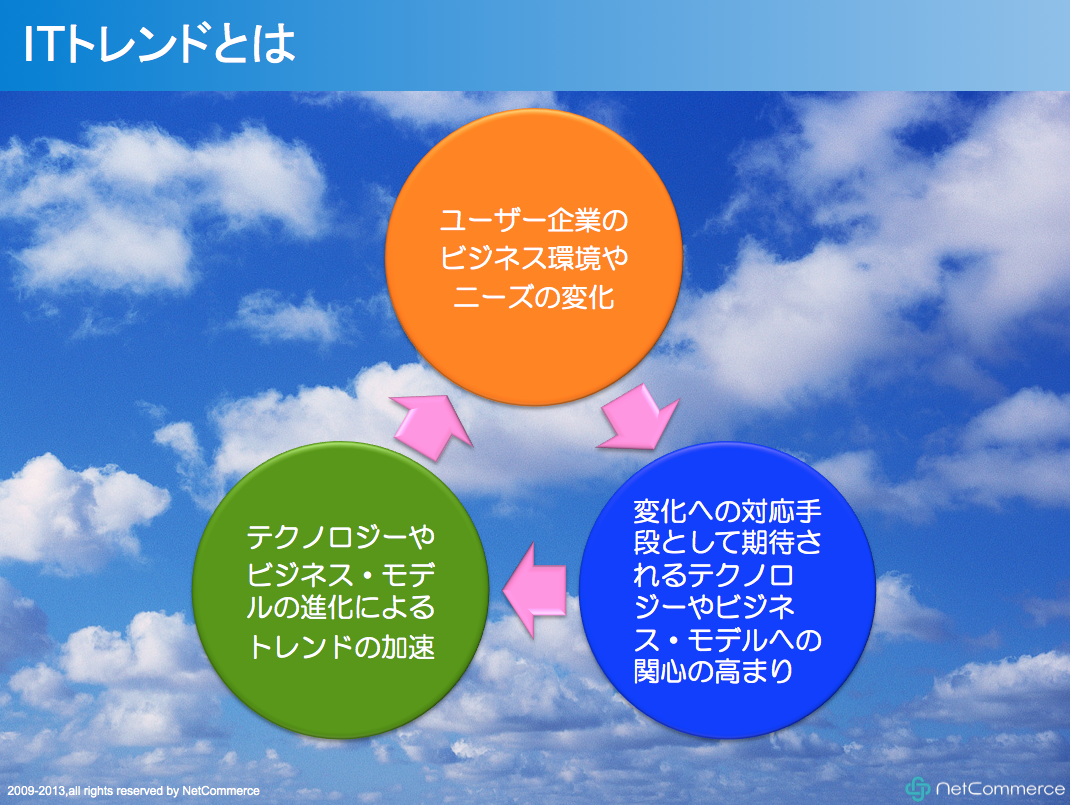 ITトレンドとは

ユーザー企業のビジネス環境やニーズの変化

変化への対応手段として期待されるテクノロジーやビジネス・モデルへの関心の高まり

テクノロジーやビジネス・モデルの進化によるトレンドの加速

2009-2013,all rights reserved by NetCommerce

NetCommerce